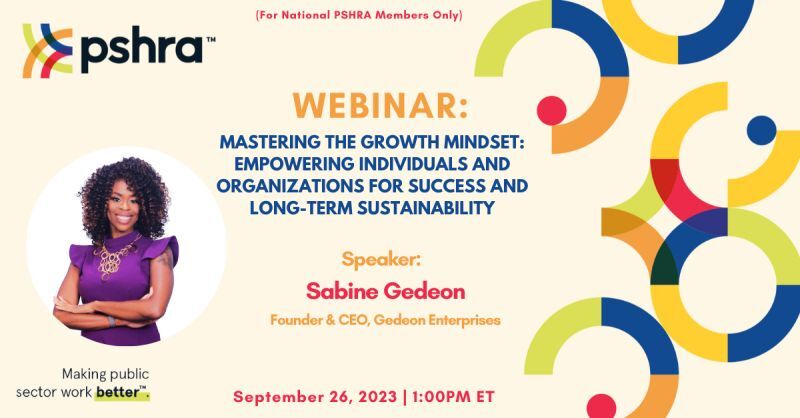 (For National PSHRA Members Only)

pshra™

WEBINAR:

MASTERING THE GROWTH MINDSET: EMPOWERING INDIVIDUALS AND ORGANIZATIONS FOR SUCCESS AND LONG-TERM SUSTAINABILITY

Speaker:

Sabine Gedeon

Founder & CEO, Gedeon Enterprises

Making public sector work better™.

September 26, 2023 | 1:00PM ET